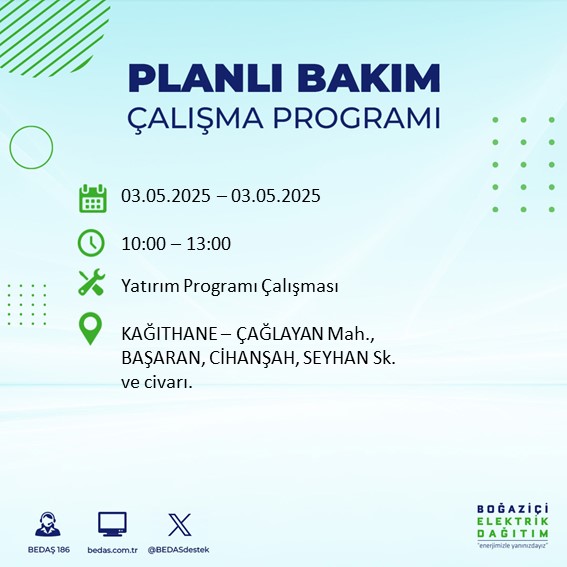 PLANLI BAKIM
ÇALIŞMA PROGRAMI

03.05.2025 – 03.05.2025

10:00 – 13:00

Yatırım Programı Çalışması

KAĞITHANE – ÇAĞLAYAN Mah., BAŞARAN, CİHANŞAH, SEYHAN Sk. ve civarı.

BEDAŞ 186
bedas.com.tr
@BEDASdestek

BOĞAZİÇİ
ELEKTRİK
DAĞITIM
"enerjimizle yanınızdayız"